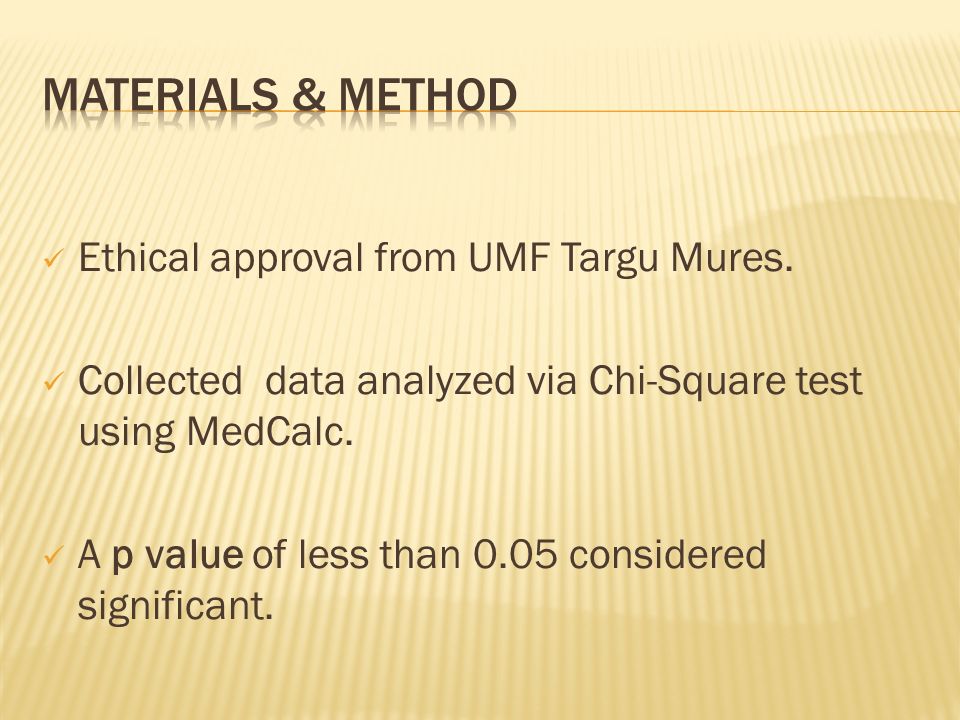 MATERIALS & METHOD

✓ Ethical approval from UMF Targu Mures.

✓ Collected data analyzed via Chi-Square test using MedCalc.

✓ A p value of less than 0.05 considered significant.